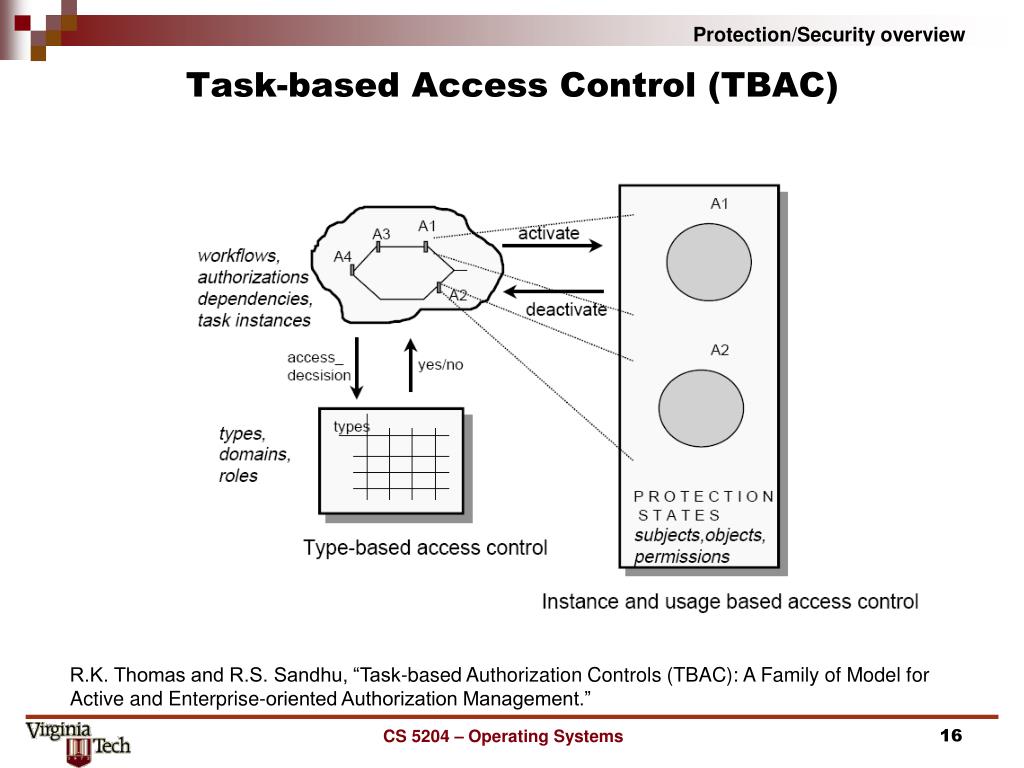 Protection/Security overview

Task-based Access Control (TBAC)

workflows, authorizations dependencies, task instances

A3
A1
A4
A2

activate

deactivate

access_ decsision

yes/no

types, domains, roles

types

Type-based access control

A1

A2

PROTECTION STATES
subjects,objects, permissions

Instance and usage based access control

R.K. Thomas and R.S. Sandhu, “Task-based Authorization Controls (TBAC): A Family of Model for Active and Enterprise-oriented Authorization Management.”

Virginia Tech

CS 5204 – Operating Systems

16